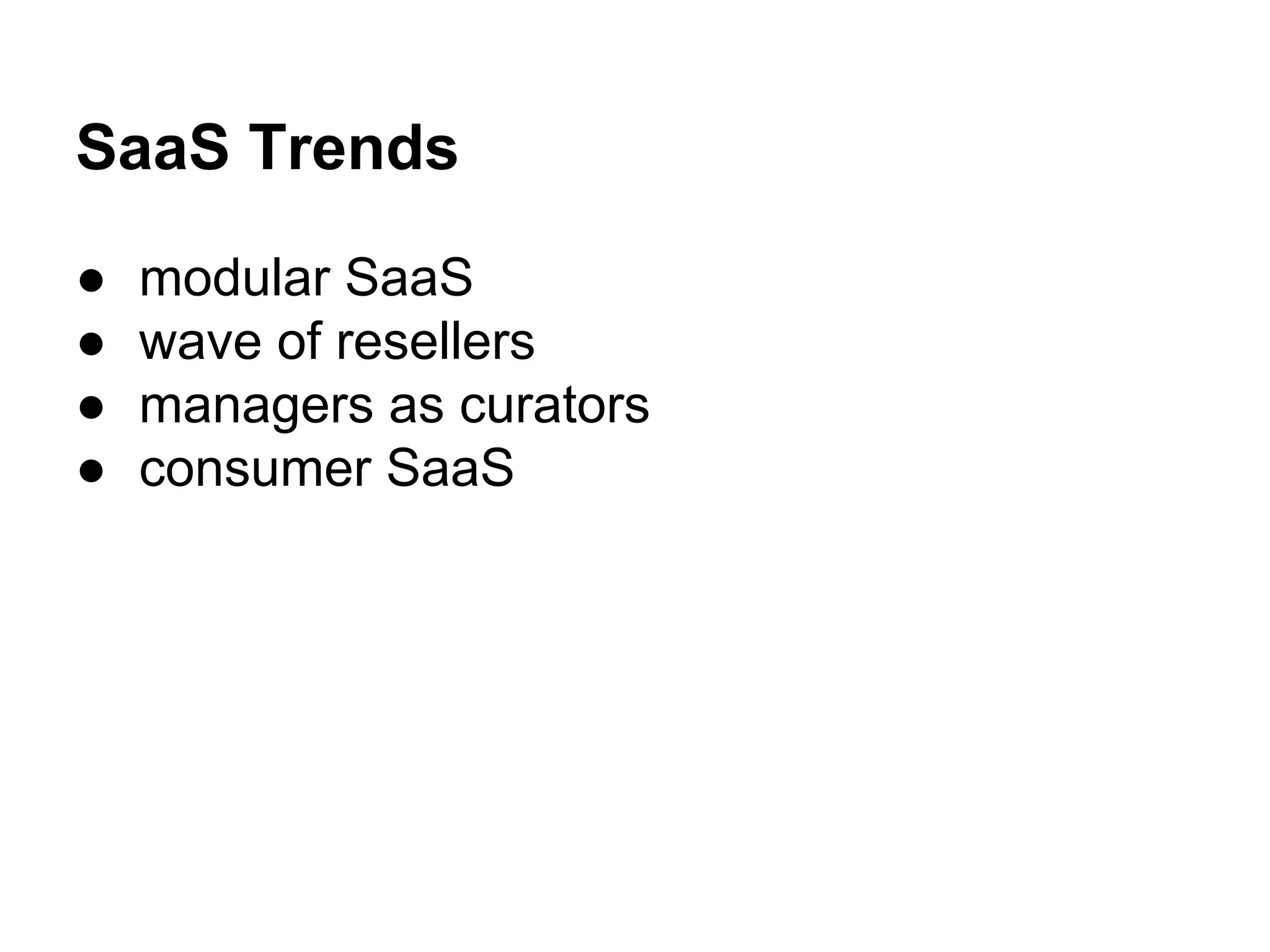 SaaS Trends

● modular SaaS
● wave of resellers
● managers as curators
● consumer SaaS